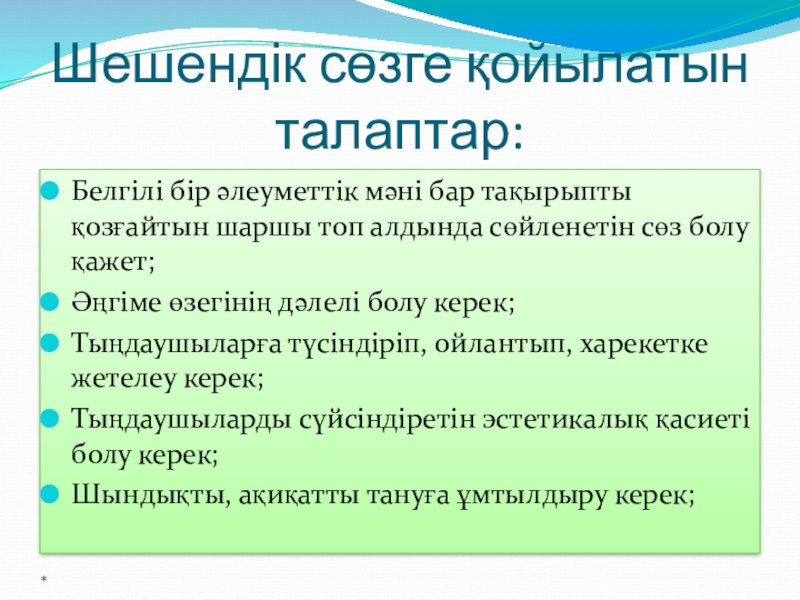 Шешендік сөзге қойылатын талаптар:

Белгілі бір әлеуметтік мәні бар тақырыпты қозғайтын шаршы топ алдында сөйленетін сөз болу қажет;

Әңгіме өзегінің дәлелі болу керек;

Тыңдаушыларға түсіндіріп, ойлантып, харекетке жетелеу керек;

Тыңдаушыларды сүйсіндіретін эстетикалық қасиеті болу керек;

Шындықты, ақиқатты тануға ұмтылдыру керек;

*